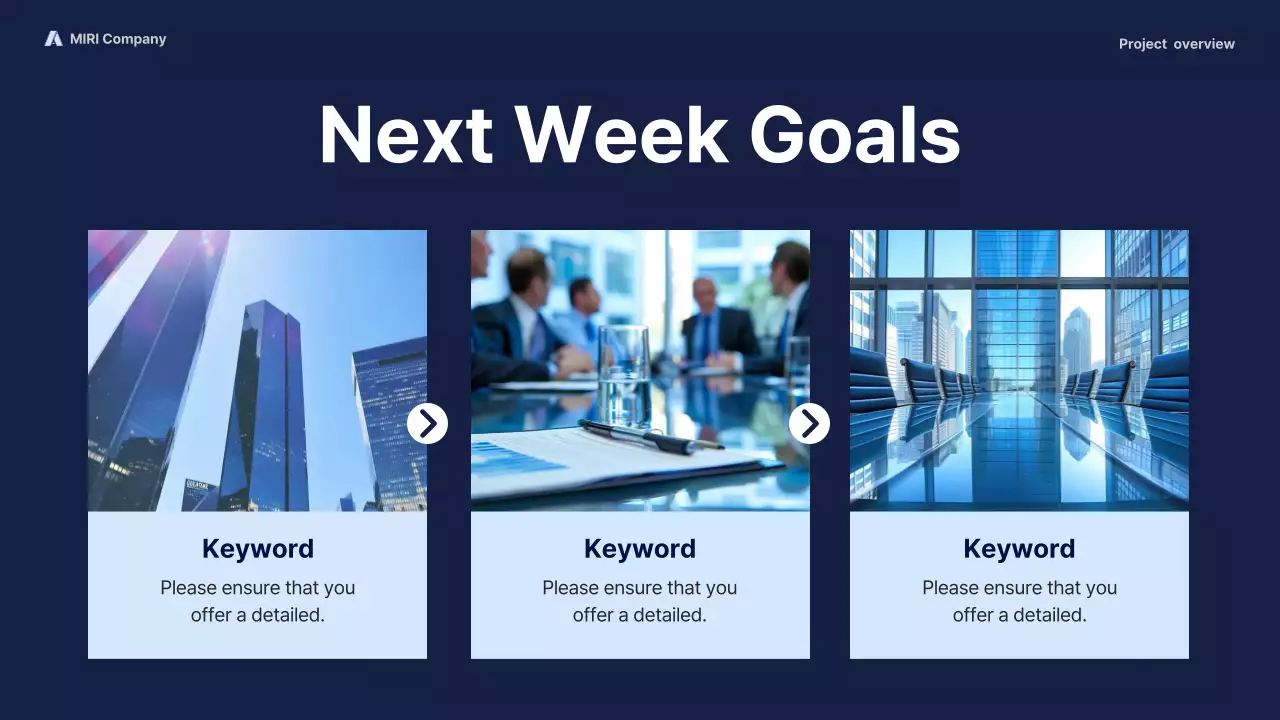 MIRI Company

Project overview

Next Week Goals

Keyword
Please ensure that you offer a detailed.

Keyword
Please ensure that you offer a detailed.

Keyword
Please ensure that you offer a detailed.